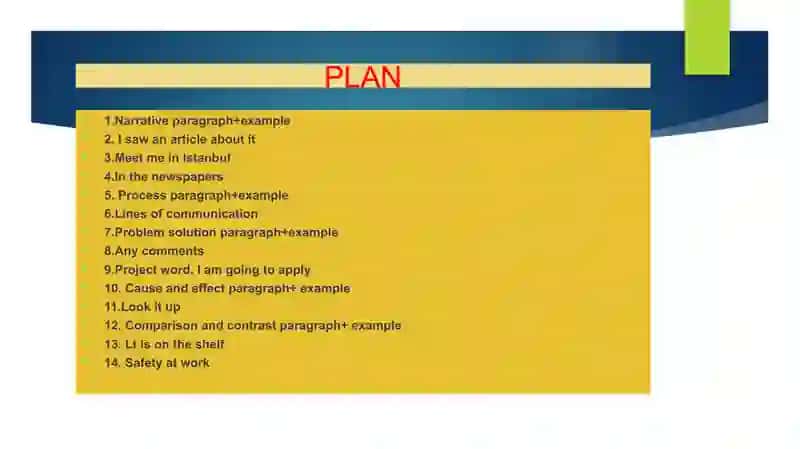 PLAN

1.Narrative paragraph+example
2. I saw an article about it
3.Meet me in Istanbul
4.In the newspapers
5. Process paragraph+example
6.Lines of communication
7.Problem solution paragraph+example
8.Any comments
9.Project word. I am going to apply
10. Cause and effect paragraph+ example
11.Look it up
12. Comparison and contrast paragraph+ example
13. Lt is on the shelf
14. Safety at work